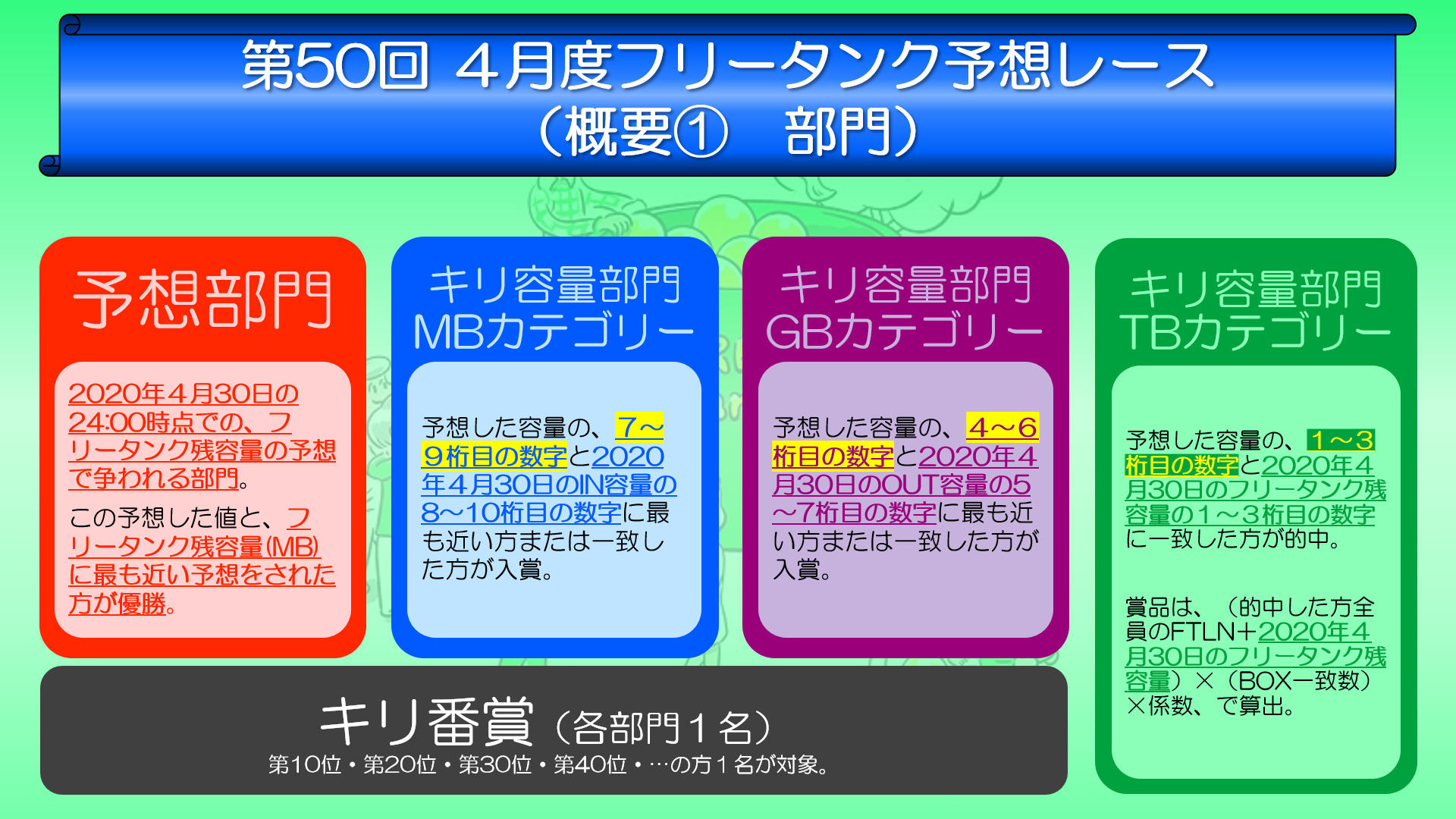 第50回 4月度フリータンク予想レース
（概要① 部門）

予想部門

2020年４月30日の24:00時点での、フリータンク残容量の予想で争われる部門。

この予想した値と、フリータンク残容量(MB)に最も近い予想をされた方が優勝。

キリ容量部門
MBカテゴリー

予想した容量の、7～9桁目の数字と2020年４月30日のIN容量の8～10桁目の数字に最も近い方または一致した方が入賞。

キリ容量部門
GBカテゴリー

予想した容量の、4～6桁目の数字と2020年４月30日のOUT容量の5～7桁目の数字に最も近い方または一致した方が入賞。

キリ容量部門
TBカテゴリー

予想した容量の、1～3桁目の数字と2020年４月30日のフリータンク残容量の１～３桁目の数字に一致した方が的中。

賞品は、（的中した方全員のFTLN＋2020年４月30日のフリータンク残容量）×（BOX一致数）×係数、で算出。

キリ番賞（各部門１名）
第10位・第20位・第30位・第40位・…の方１名が対象。